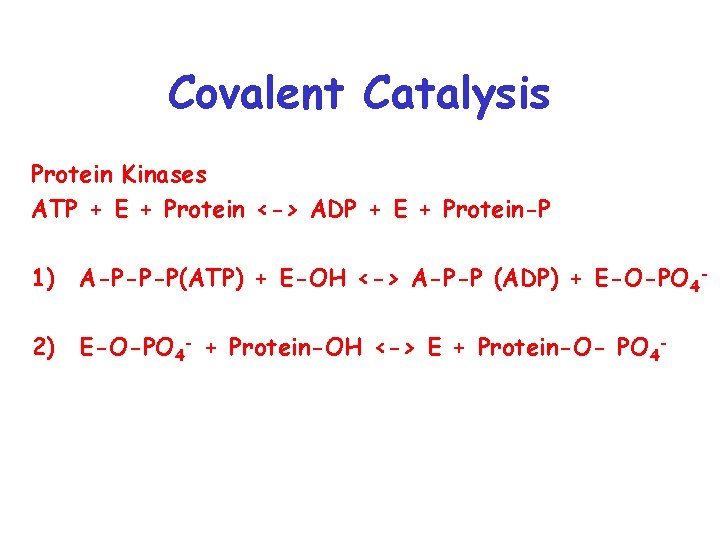 Covalent Catalysis

Protein Kinases
ATP + E + Protein <-> ADP + E + Protein-P

1) A-P-P-P(ATP) + E-OH <-> A-P-P (ADP) + E-O-$PO_4^-$

2) E-O-$PO_4^-$ + Protein-OH <-> E + Protein-O- $PO_4^-$